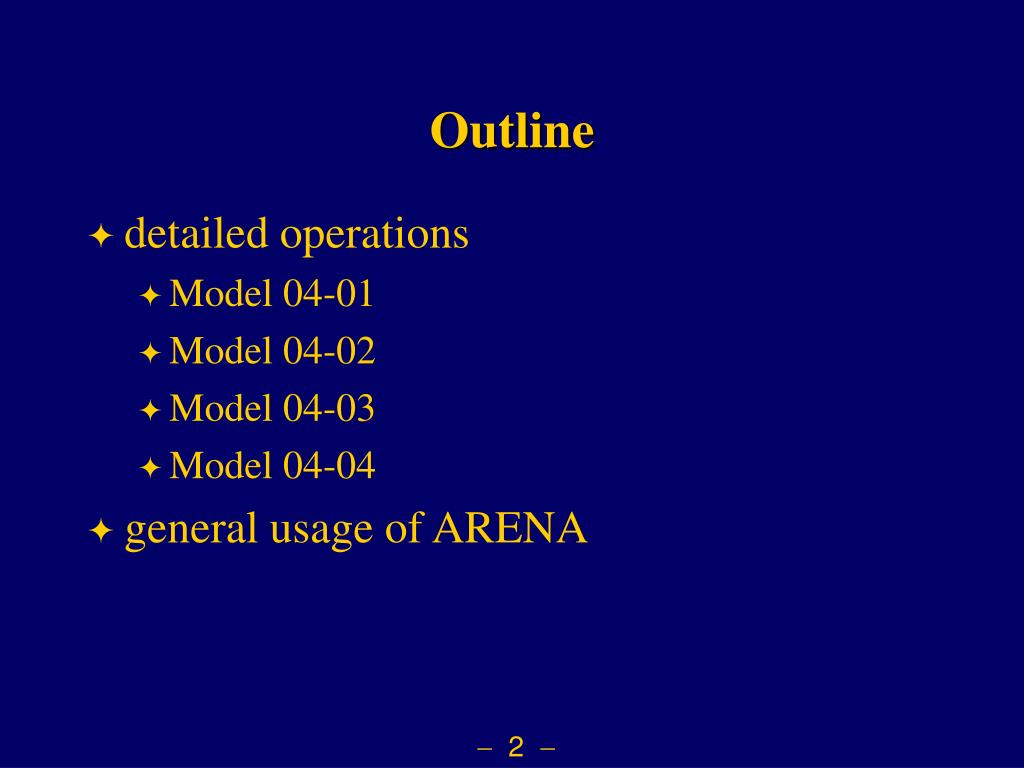 Outline

✦ detailed operations
✦ Model 04-01
✦ Model 04-02
✦ Model 04-03
✦ Model 04-04
✦ general usage of ARENA

– 2 –